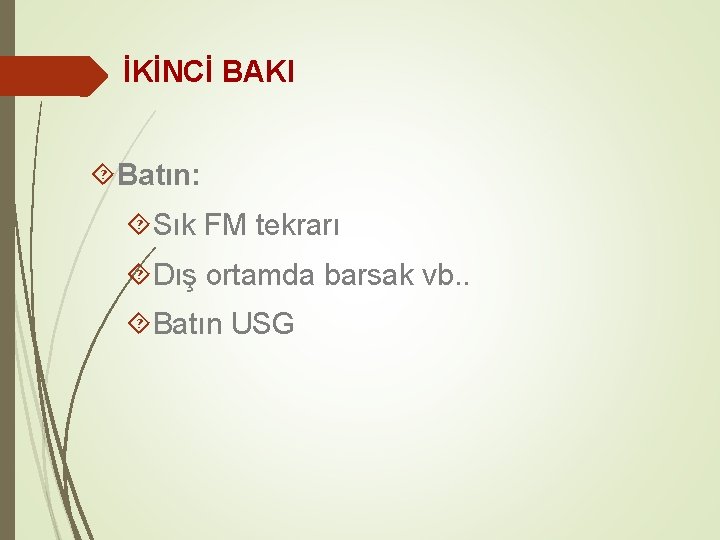 İKİNCİ BAKI

Batın:

Sık FM tekrarı

Dış ortamda barsak vb..

Batın USG